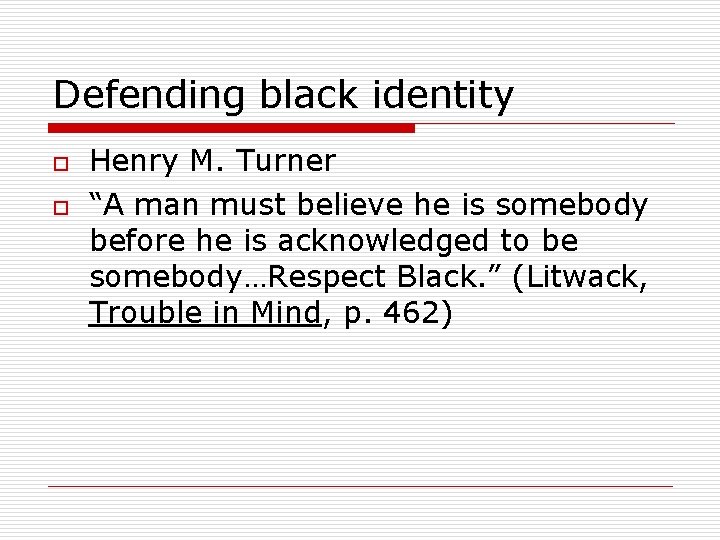 Defending black identity

Henry M. Turner

“A man must believe he is somebody before he is acknowledged to be somebody…Respect Black.” (Litwack, Trouble in Mind, p. 462)